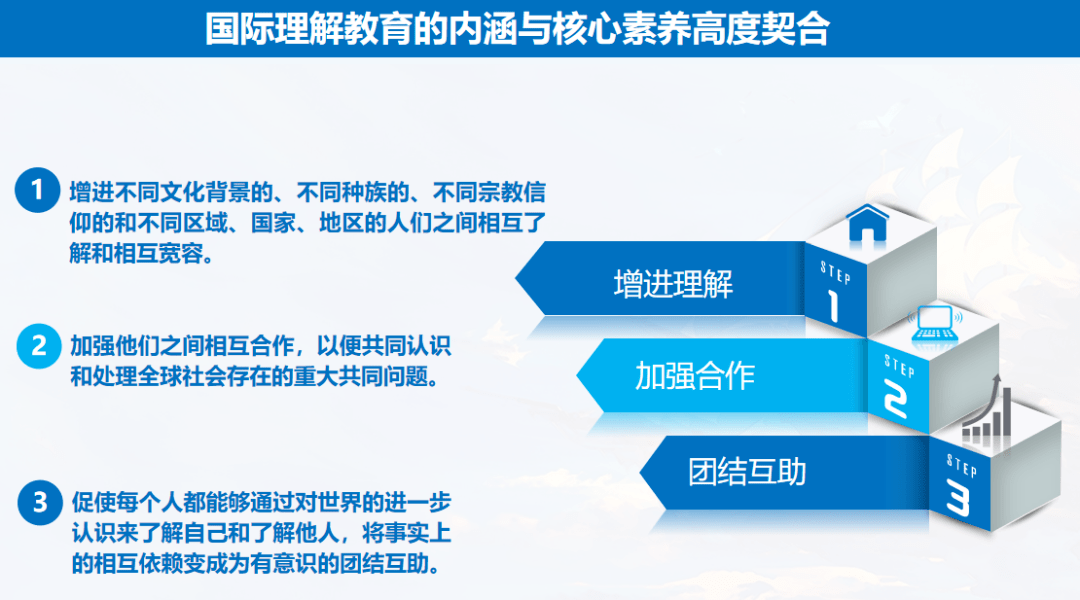 国际理解教育的内涵与核心素养高度契合

1 增进不同文化背景的、不同种族的、不同宗教信仰的和不同区域、国家、地区的人们之间相互了解和相互宽容。

2 加强他们之间相互合作，以便共同认识和处理全球社会存在的重大共同问题。

3 促使每个人都能够通过对世界的进一步认识来了解自己和了解他人，将事实上的相互依赖变成为有意识的团结互助。

增进理解
STEP 1

加强合作
STEP 2

团结互助
STEP 3